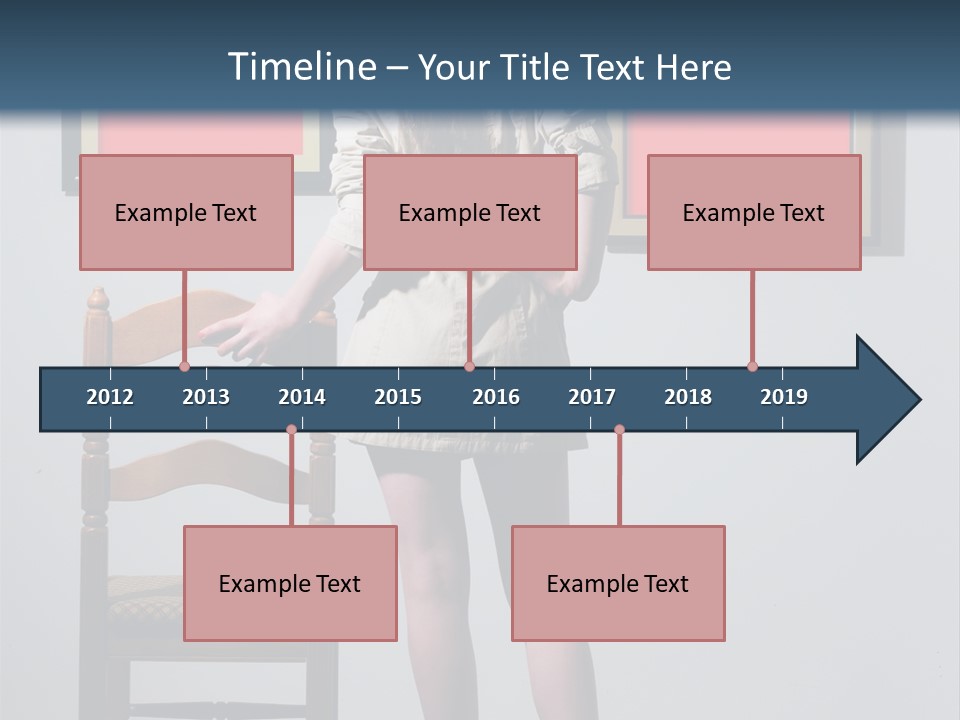 Timeline – Your Title Text Here

Example Text

Example Text

Example Text

2012 2013 2014 2015 2016 2017 2018 2019

Example Text

Example Text